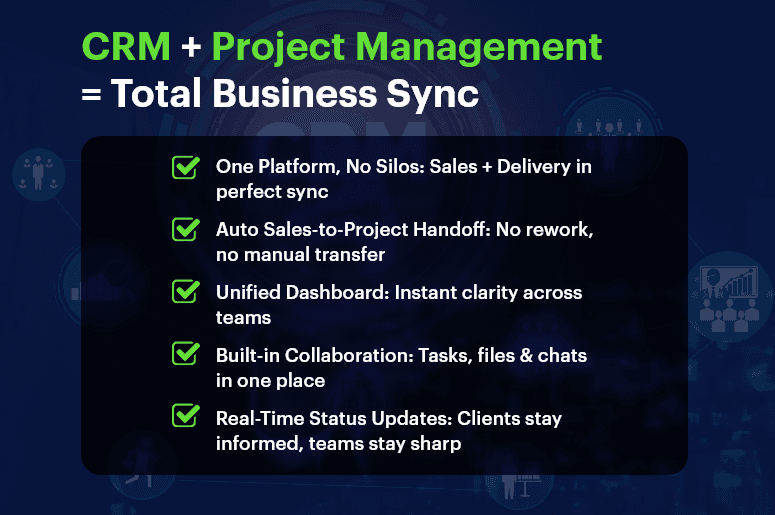 CRM + Project Management
= Total Business Sync

☑ One Platform, No Silos: Sales + Delivery in perfect sync

☑ Auto Sales-to-Project Handoff: No rework, no manual transfer

☑ Unified Dashboard: Instant clarity across teams

☑ Built-in Collaboration: Tasks, files & chats in one place

☑ Real-Time Status Updates: Clients stay informed, teams stay sharp